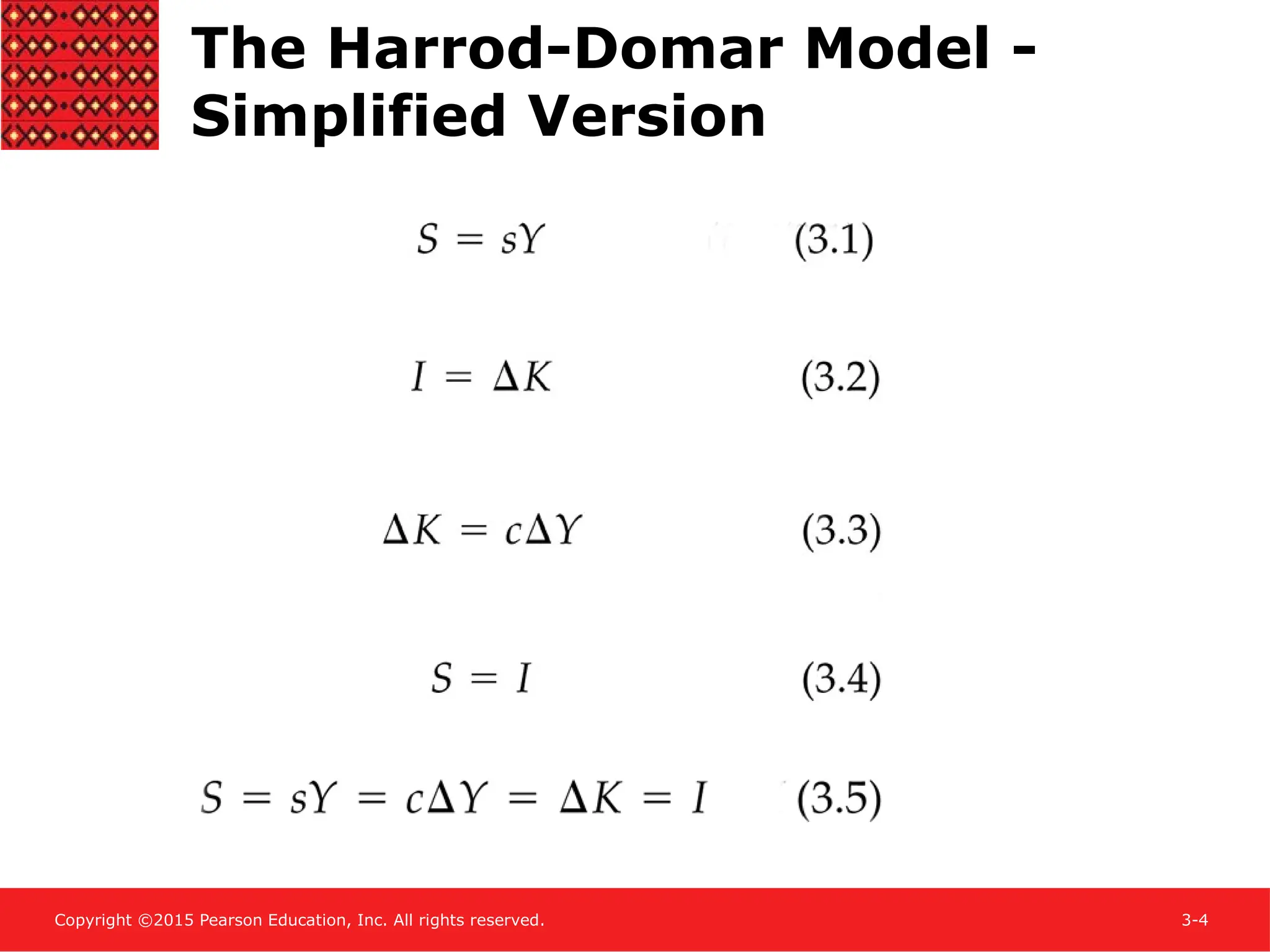 The Harrod-Domar Model - Simplified Version

$S = sY$ (3.1)

$I = \Delta K$ (3.2)

$\Delta K = c\Delta Y$ (3.3)

$S = I$ (3.4)

$S = sY = c\Delta Y = \Delta K = I$ (3.5)

Copyright ©2015 Pearson Education, Inc. All rights reserved.

3-4